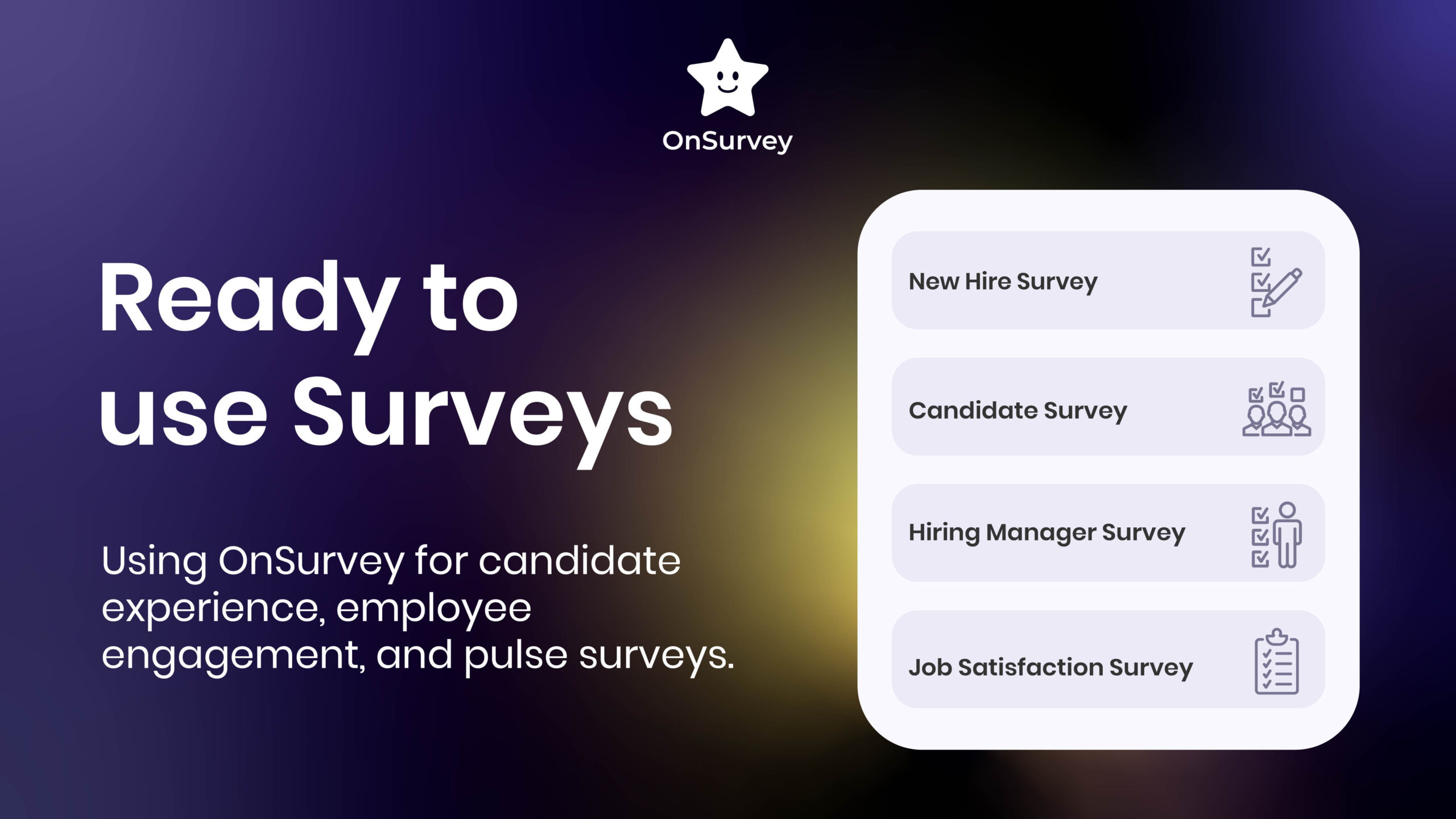 OnSurvey

Ready to use Surveys

Using OnSurvey for candidate experience, employee engagement, and pulse surveys.

New Hire Survey

Candidate Survey

Hiring Manager Survey

Job Satisfaction Survey